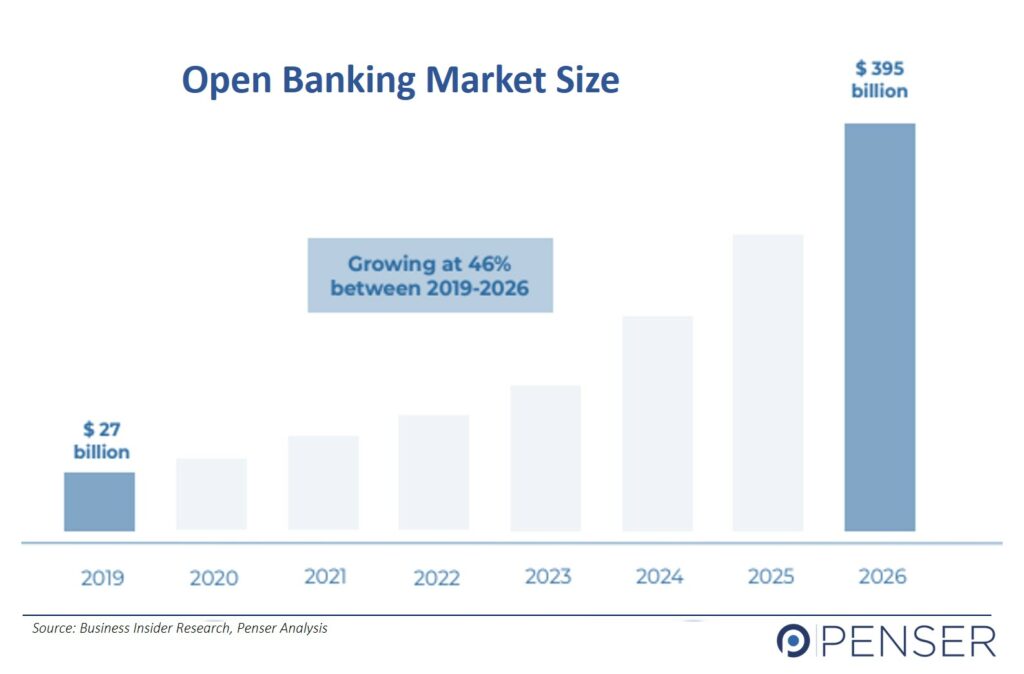 Open Banking Market Size

$ 395 billion

Growing at 46% between 2019-2026

$ 27 billion

2019 2020 2021 2022 2023 2024 2025 2026

Source: Business Insider Research, Penser Analysis

PENSER